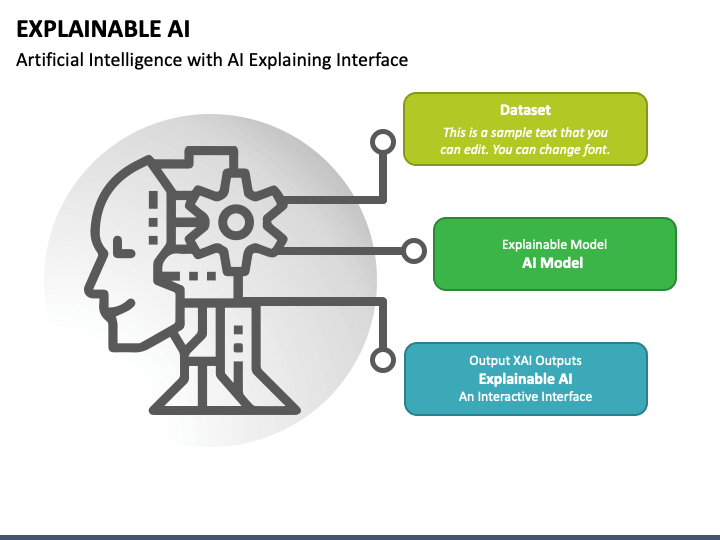 EXPLAINABLE AI

Artificial Intelligence with AI Explaining Interface

Dataset
This is a sample text that you can edit. You can change font.

Explainable Model
AI Model

Output XAI Outputs
Explainable AI
An Interactive Interface